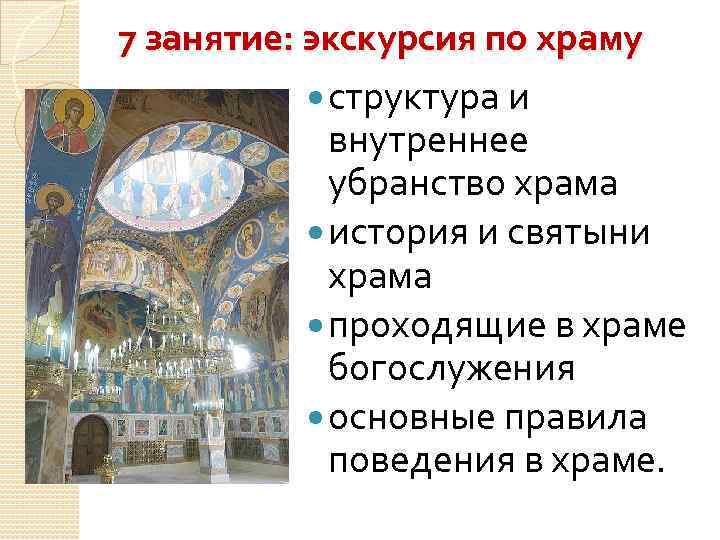 7 занятие: экскурсия по храму

- структура и внутреннее убранство храма
- история и святыни храма
- проходящие в храме богослужения
- основные правила поведения в храме.